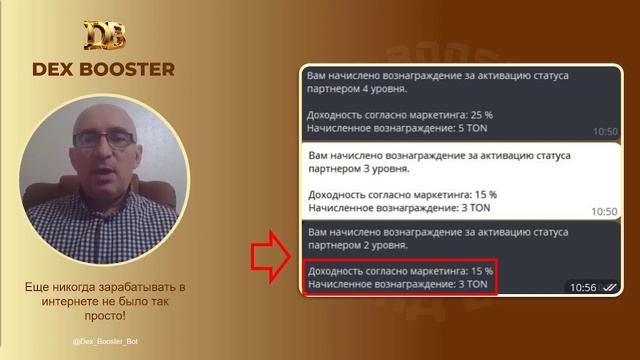 DB
DEX BOOSTER

Еще никогда зарабатывать в интернете не было так просто!

@Dex_Booster_Bot

Вам начислено вознаграждение за активацию статуса партнером 4 уровня.

Доходность согласно маркетинга: 25 %
Начисленное вознаграждение: 5 TON
10:50

Вам начислено вознаграждение за активацию статуса партнером 3 уровня.

Доходность согласно маркетинга: 15 %
Начисленное вознаграждение: 3 TON
10:50

Вам начислено вознаграждение за активацию статуса партнером 2 уровня.

Доходность согласно маркетинга: 15 %
Начисленное вознаграждение: 3 TON
10:56